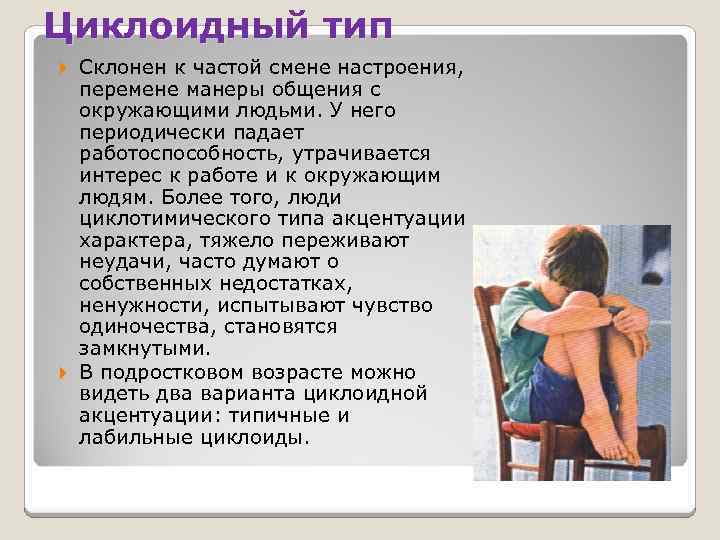 Циклоидный тип

Склонен к частой смене настроения, перемене манеры общения с окружающими людьми. У него периодически падает работоспособность, утрачивается интерес к работе и к окружающим людям. Более того, люди циклотимического типа акцентуации характера, тяжело переживают неудачи, часто думают о собственных недостатках, ненужности, испытывают чувство одиночества, становятся замкнутыми.

В подростковом возрасте можно видеть два варианта циклоидной акцентуации: типичные и лабильные циклоиды.